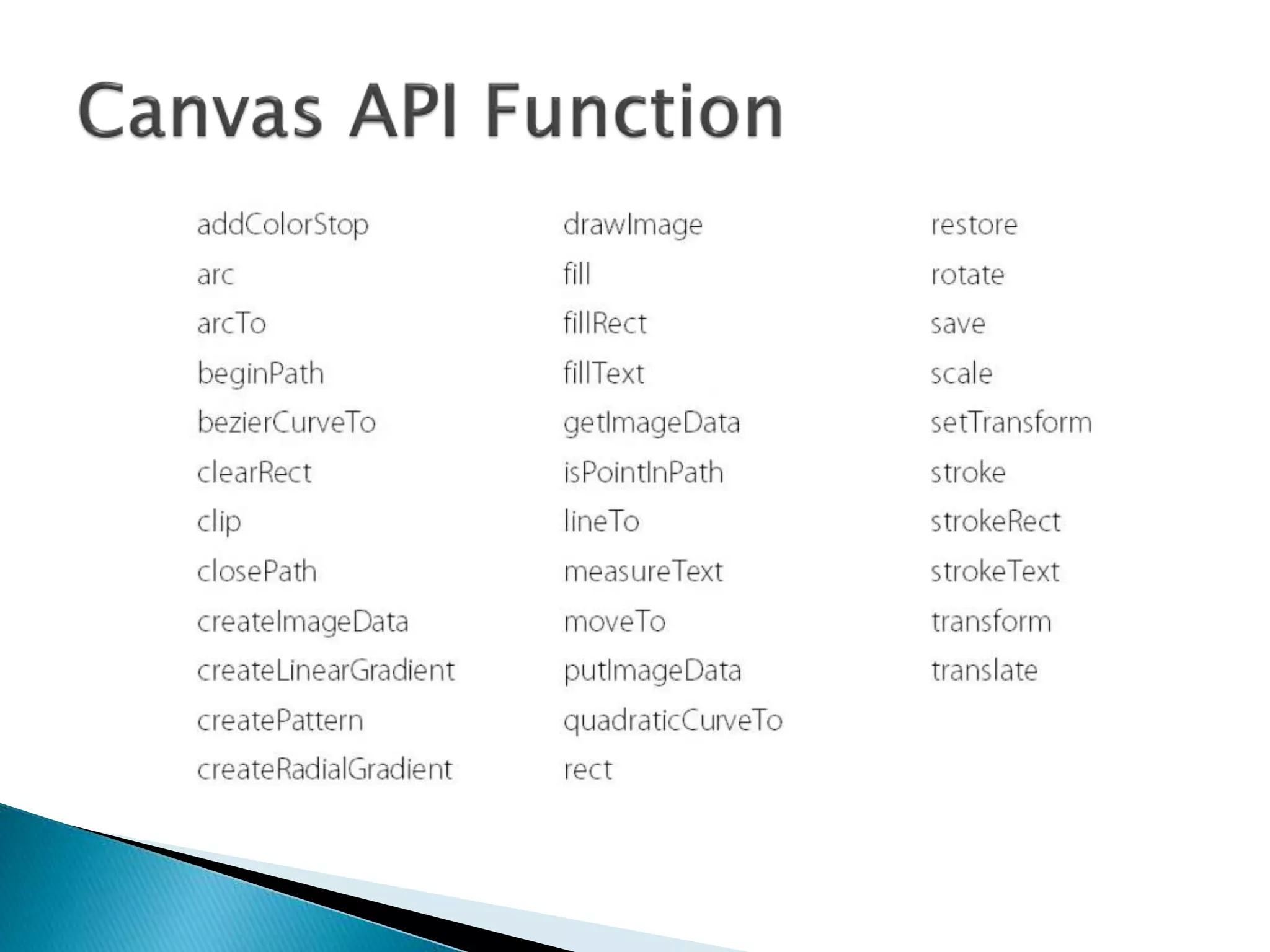 Canvas API Function

addColorStop
arc
arcTo
beginPath
bezierCurveTo
clearRect
clip
closePath
createImageData
createLinearGradient
createPattern
createRadialGradient

drawImage
fill
fillRect
fillText
getImageData
isPointInPath
lineTo
measureText
moveTo
putImageData
quadraticCurveTo
rect

restore
rotate
save
scale
setTransform
stroke
strokeRect
strokeText
transform
translate